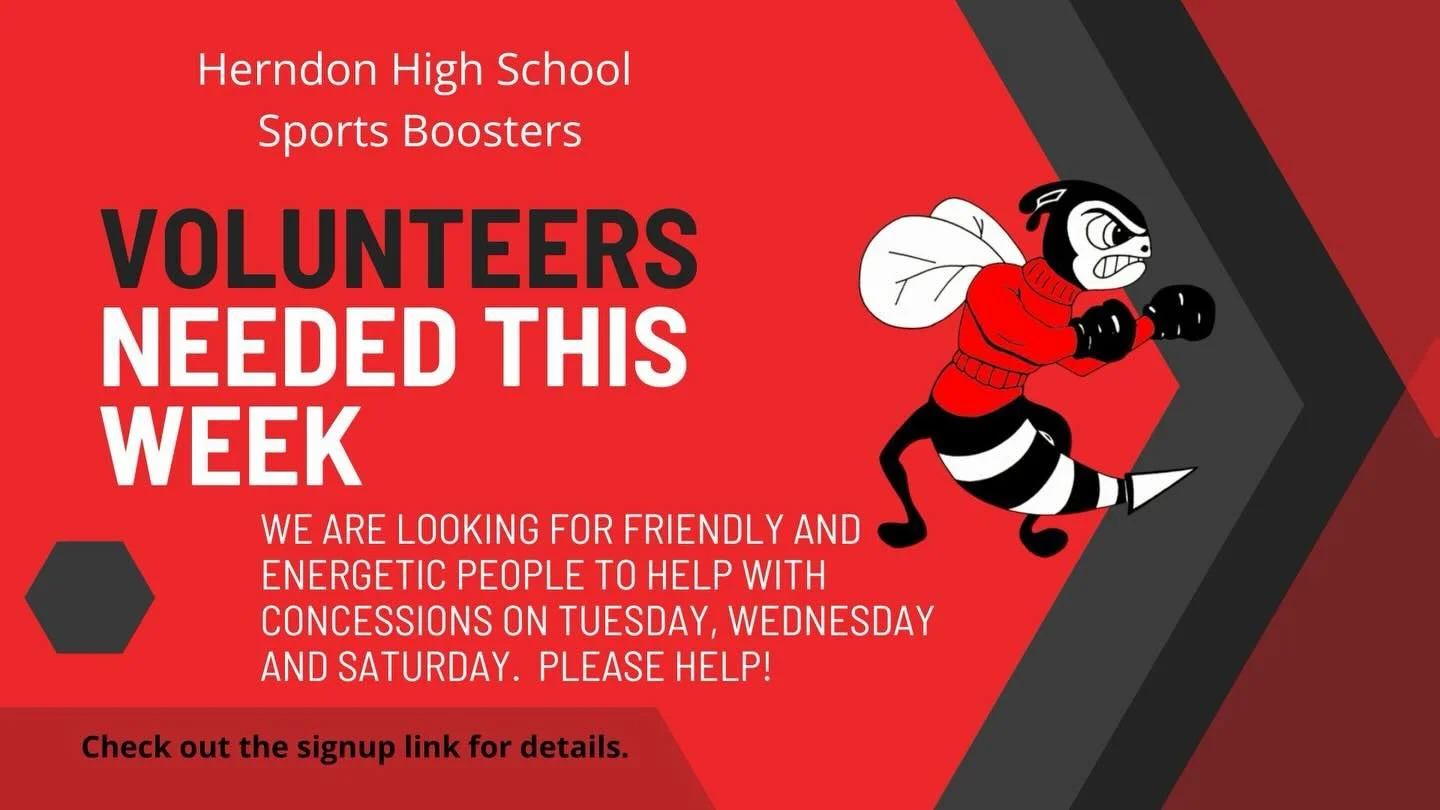 Herndon High School
Sports Boosters

VOLUNTEERS NEEDED THIS WEEK

WE ARE LOOKING FOR FRIENDLY AND ENERGETIC PEOPLE TO HELP WITH CONCESSIONS ON TUESDAY, WEDNESDAY AND SATURDAY. PLEASE HELP!

Check out the signup link for details.